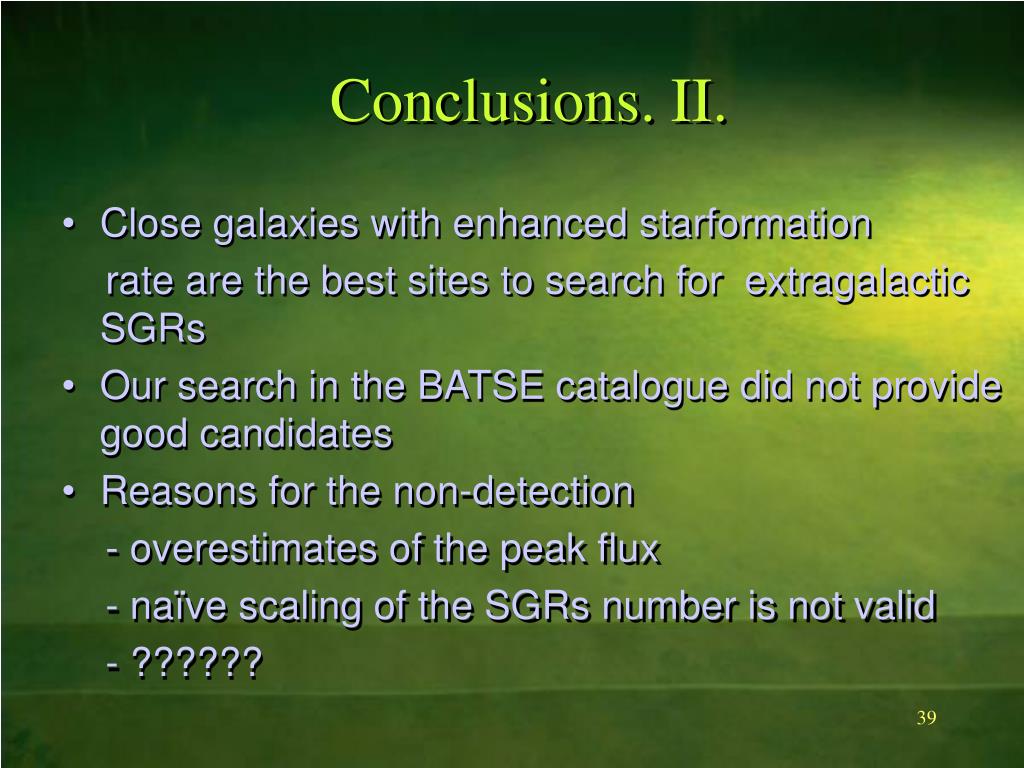 Conclusions. II.

• Close galaxies with enhanced starformation rate are the best sites to search for extragalactic SGRs
• Our search in the BATSE catalogue did not provide good candidates
• Reasons for the non-detection
- overestimates of the peak flux
- naïve scaling of the SGRs number is not valid
- ??????

39